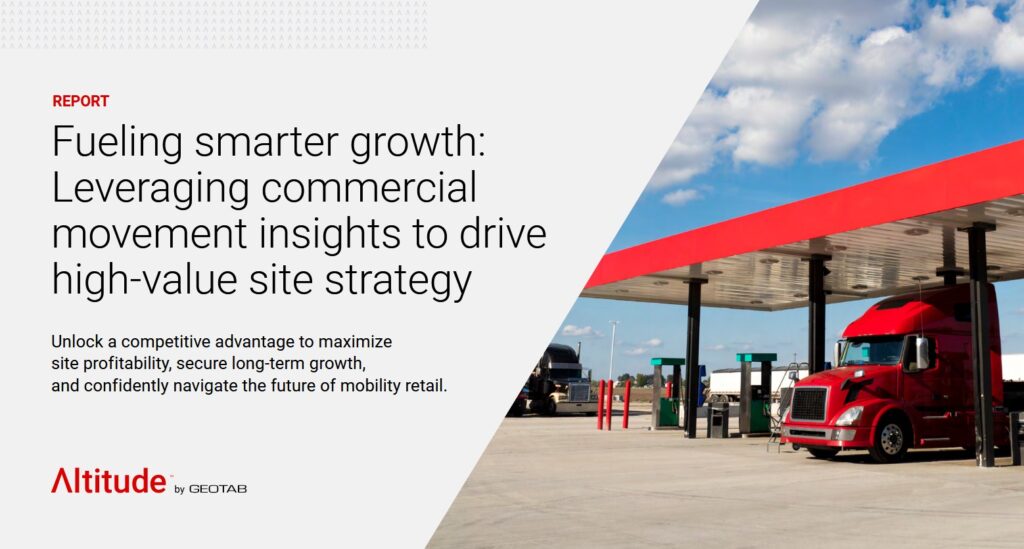 REPORT

Fueling smarter growth: Leveraging commercial movement insights to drive high-value site strategy

Unlock a competitive advantage to maximize site profitability, secure long-term growth, and confidently navigate the future of mobility retail.

Altitude™ by GEOTAB